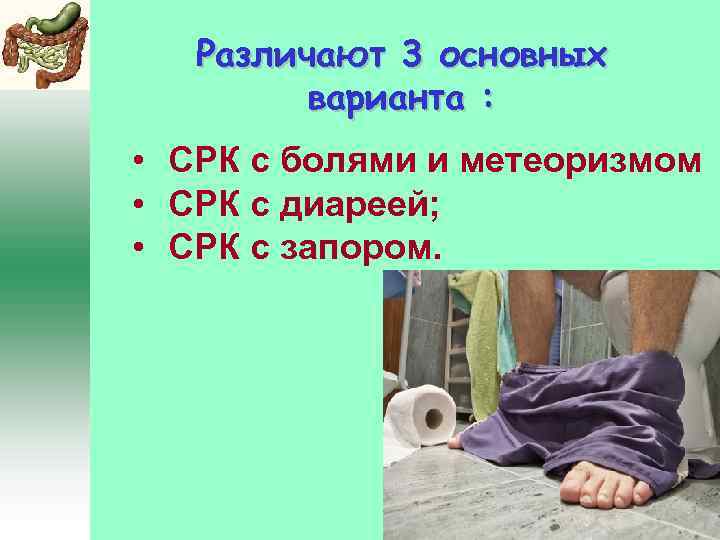 Различают 3 основных варианта :

• СРК с болями и метеоризмом
• СРК с диареей;
• СРК с запором.